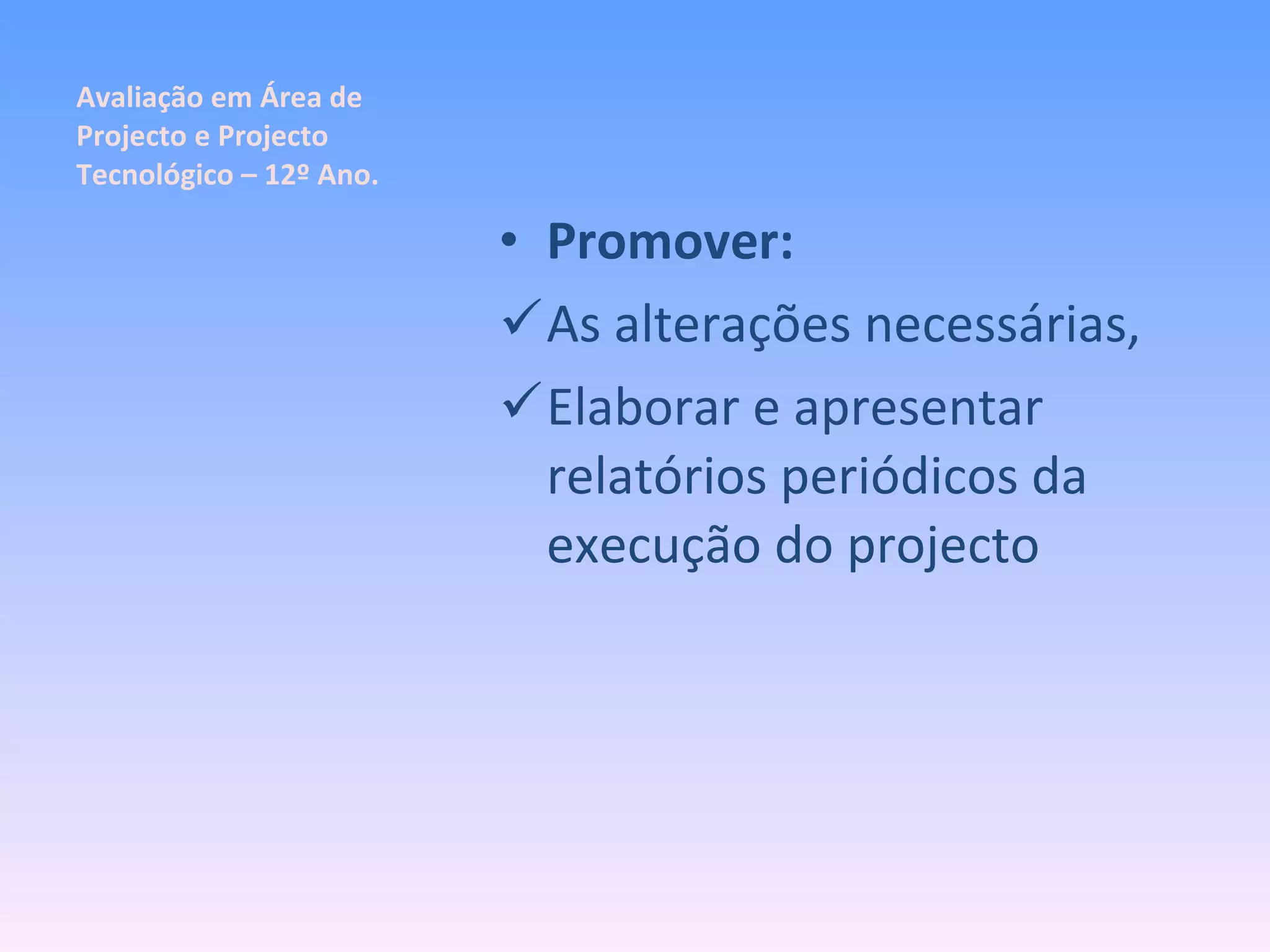 Avaliação em Área de Projecto e Projecto Tecnológico – 12º Ano.

• Promover:
✓ As alterações necessárias,
✓ Elaborar e apresentar relatórios periódicos da execução do projecto